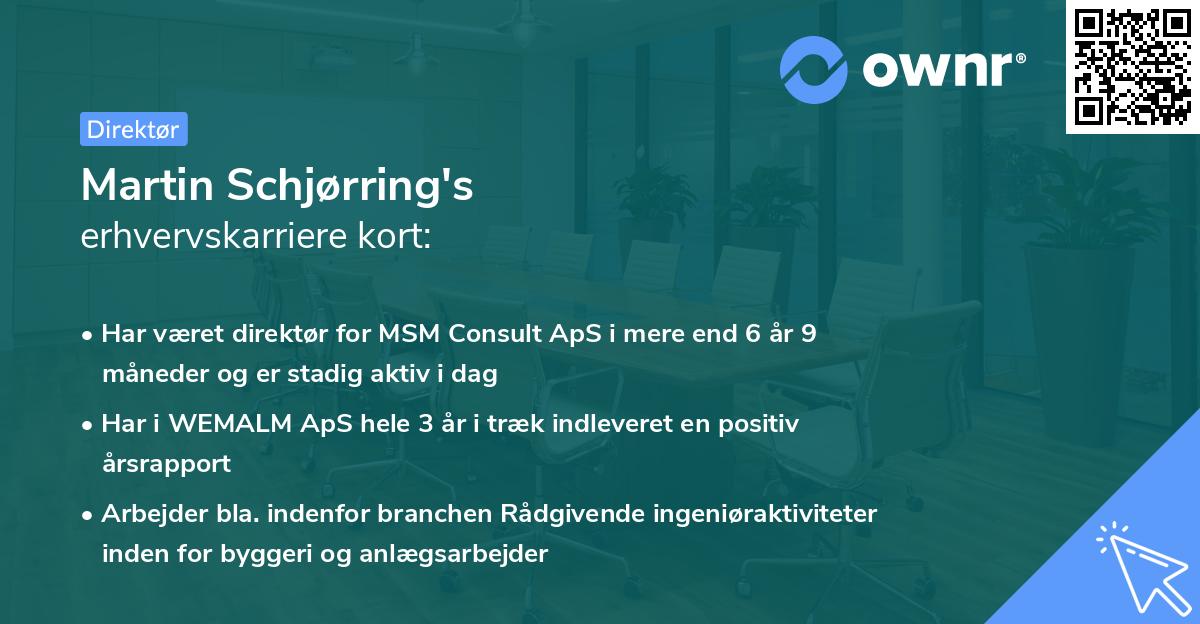 ownr®

Direktør

Martin Schjørring's
erhvervskarriere kort:

• Har været direktør for MSM Consult ApS i mere end 6 år 9 måneder og er stadig aktiv i dag

• Har i WEMALM ApS hele 3 år i træk indleveret en positiv årsrapport

• Arbejder bla. indenfor branchen Rådgivende ingeniøraktiviteter inden for byggeri og anlægsarbejder